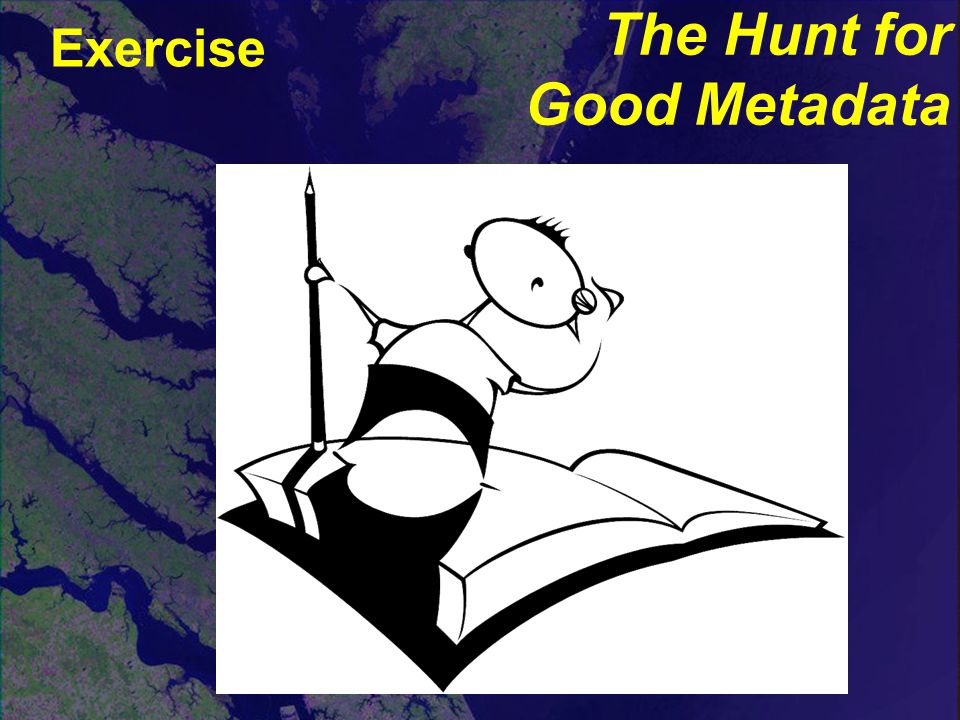 Exercise

The Hunt for Good Metadata